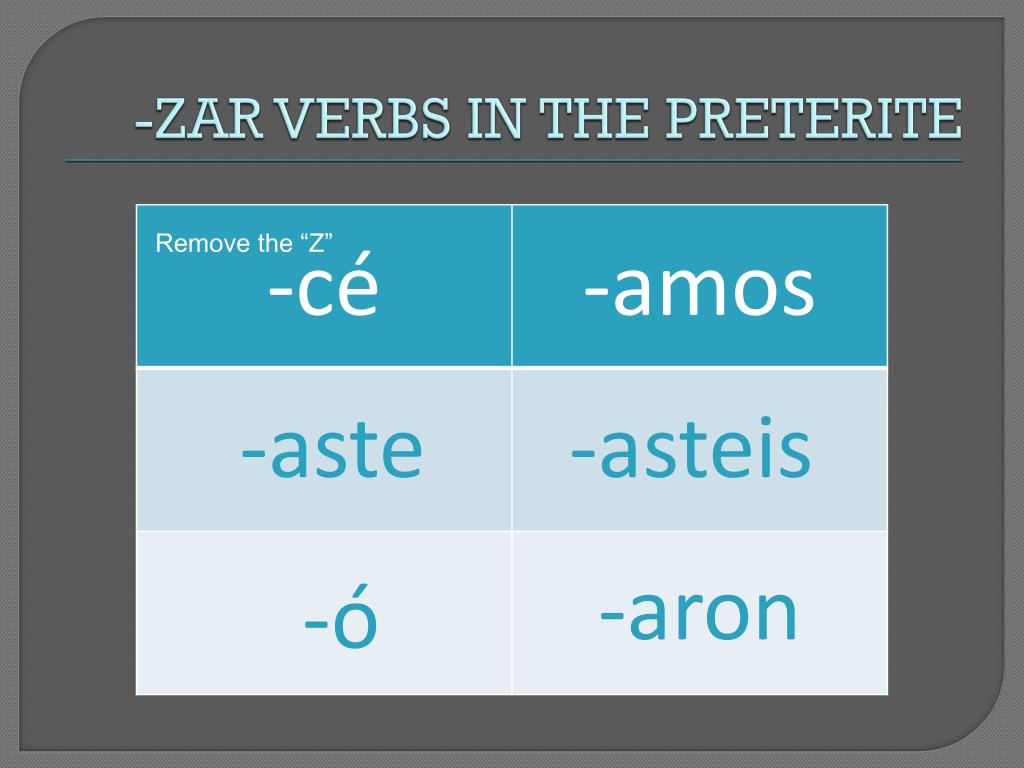 -ZAR VERBS IN THE PRETERITE

| Remove the “Z” -cé | -amos |
|---|---|
| -aste | -asteis |
| -ó | -aron |